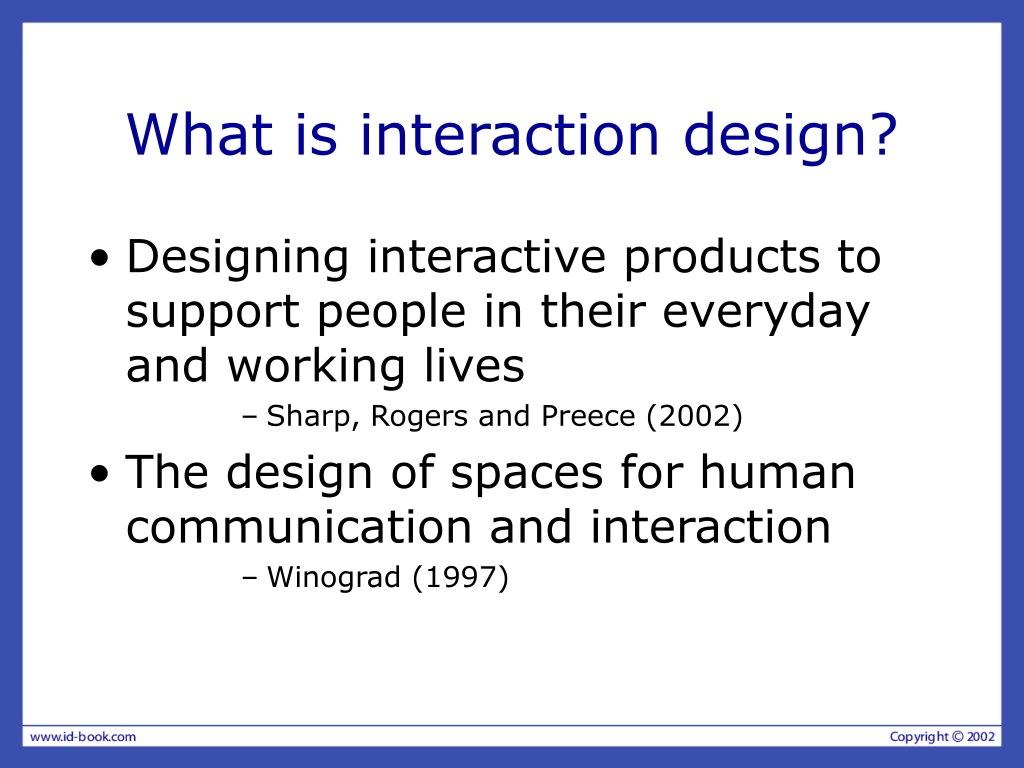 What is interaction design?

• Designing interactive products to support people in their everyday and working lives

– Sharp, Rogers and Preece (2002)

• The design of spaces for human communication and interaction

– Winograd (1997)

www.id-book.com

Copyright © 2002